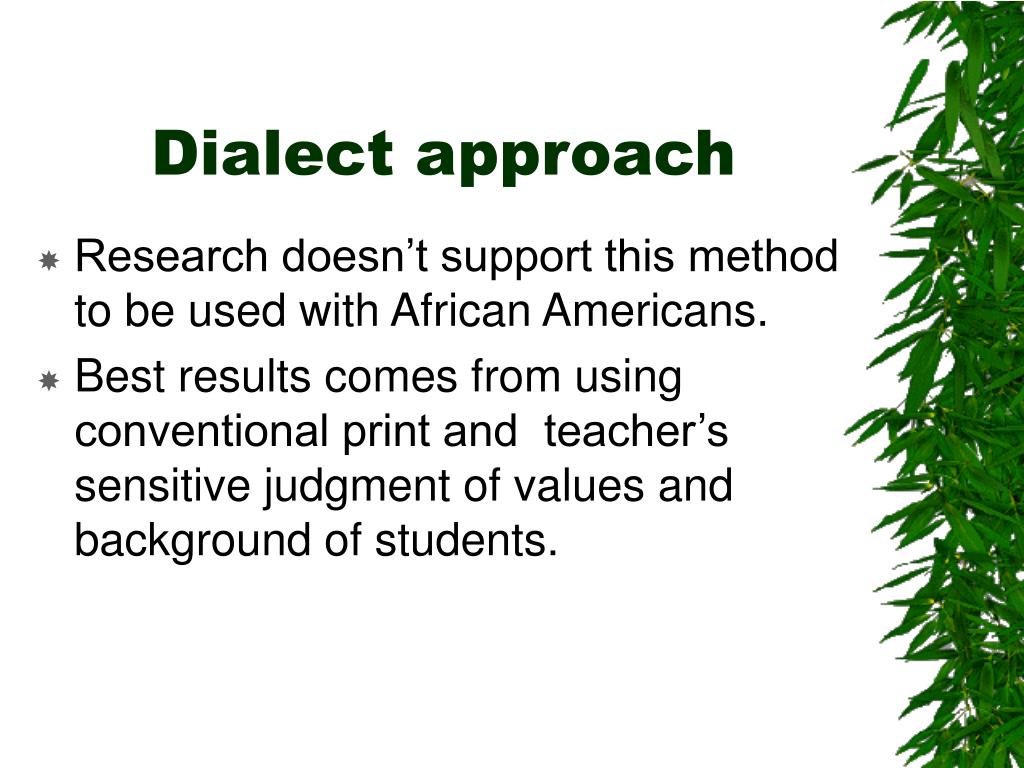 Dialect approach

Research doesn’t support this method to be used with African Americans.

Best results comes from using conventional print and teacher’s sensitive judgment of values and background of students.